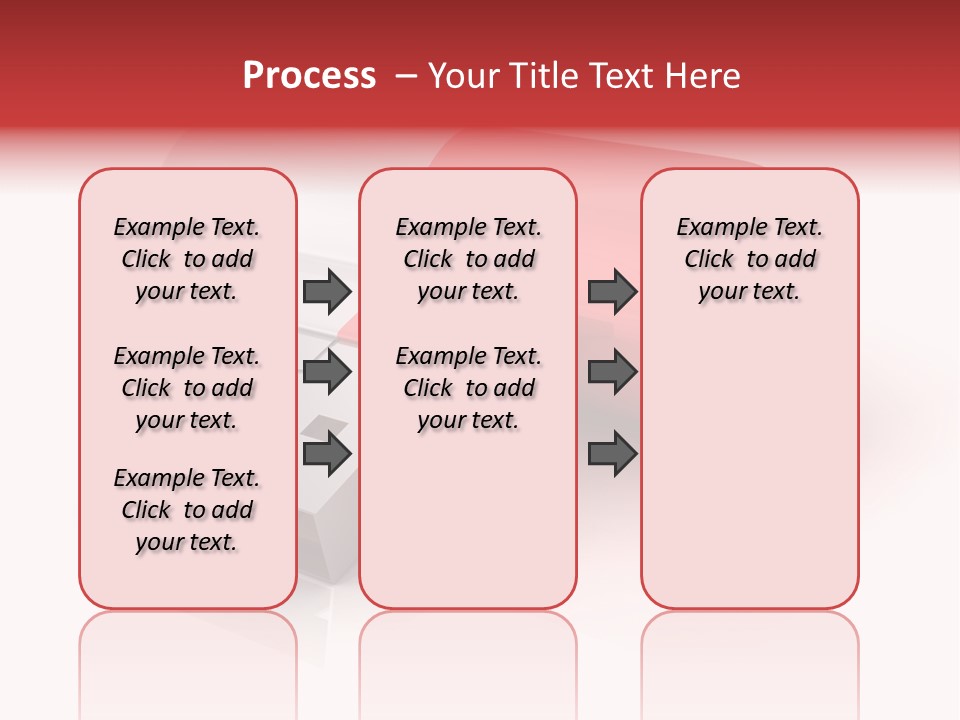 Process – Your Title Text Here

Example Text. Click to add your text.

Example Text. Click to add your text.

Example Text. Click to add your text.

Example Text. Click to add your text.

Example Text. Click to add your text.

Example Text. Click to add your text.